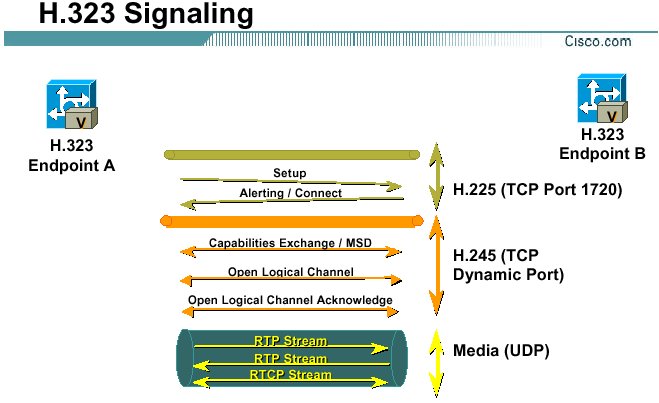 H.323 Signaling

Cisco.com

V

H.323
Endpoint A

V

H.323
Endpoint B

Setup

Alerting / Connect

H.225 (TCP Port 1720)

Capabilities Exchange / MSD

Open Logical Channel

Open Logical Channel Acknowledge

H.245 (TCP Dynamic Port)

RTP Stream

RTP Stream

RTCP Stream

Media (UDP)